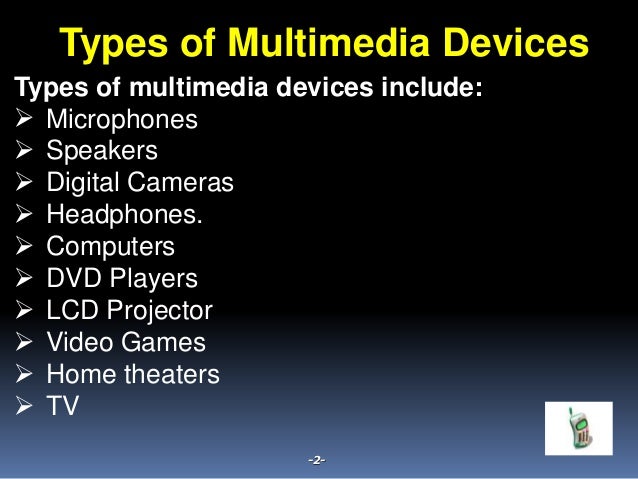 Types of Multimedia Devices

Types of multimedia devices include:

➢ Microphones
➢ Speakers
➢ Digital Cameras
➢ Headphones.
➢ Computers
➢ DVD Players
➢ LCD Projector
➢ Video Games
➢ Home theaters
➢ TV

-2-